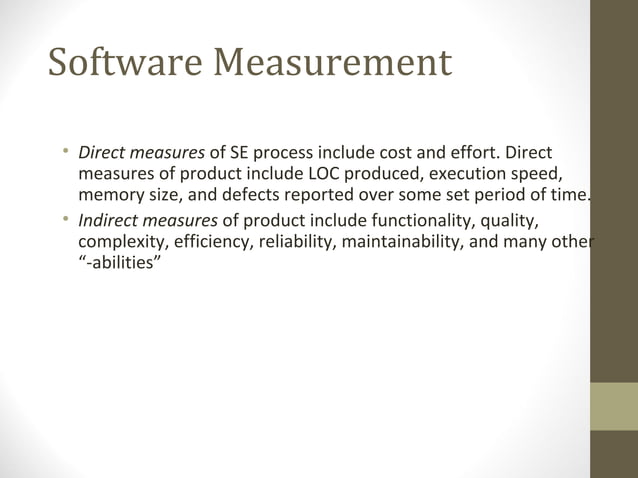 Software Measurement

• Direct measures of SE process include cost and effort. Direct measures of product include LOC produced, execution speed, memory size, and defects reported over some set period of time.

• Indirect measures of product include functionality, quality, complexity, efficiency, reliability, maintainability, and many other "-abilities"